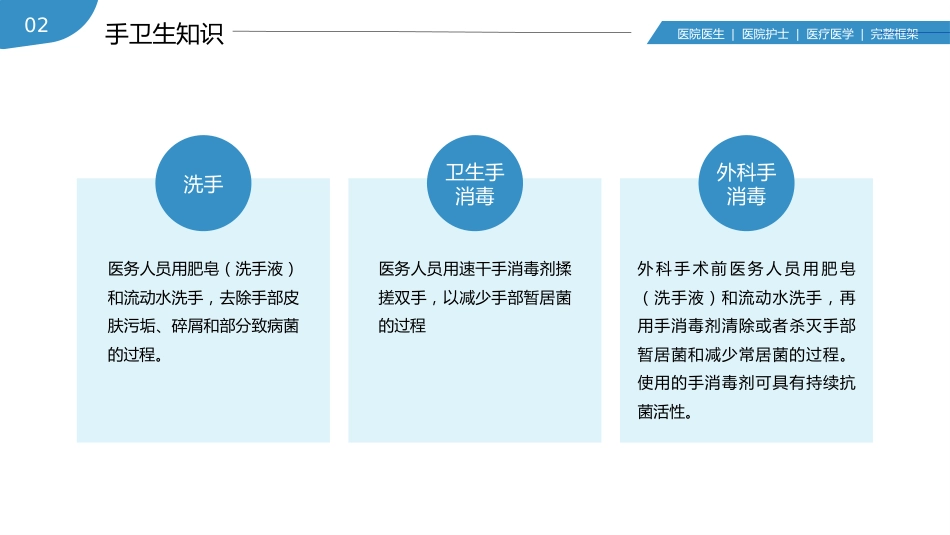 02

手卫生知识

医院医生 | 医院护士 | 医疗医学 | 完整框架

洗手

医务人员用肥皂（洗手液）和流动水洗手，去除手部皮肤污垢、碎屑和部分致病菌的过程。

卫生手消毒

医务人员用速干手消毒剂揉搓双手，以减少手部暂居菌的过程

外科手消毒

外科手术前医务人员用肥皂（洗手液）和流动水洗手，再用手消毒剂清除或者杀灭手部暂居菌和减少常居菌的过程。使用的手消毒剂可具有持续抗菌活性。